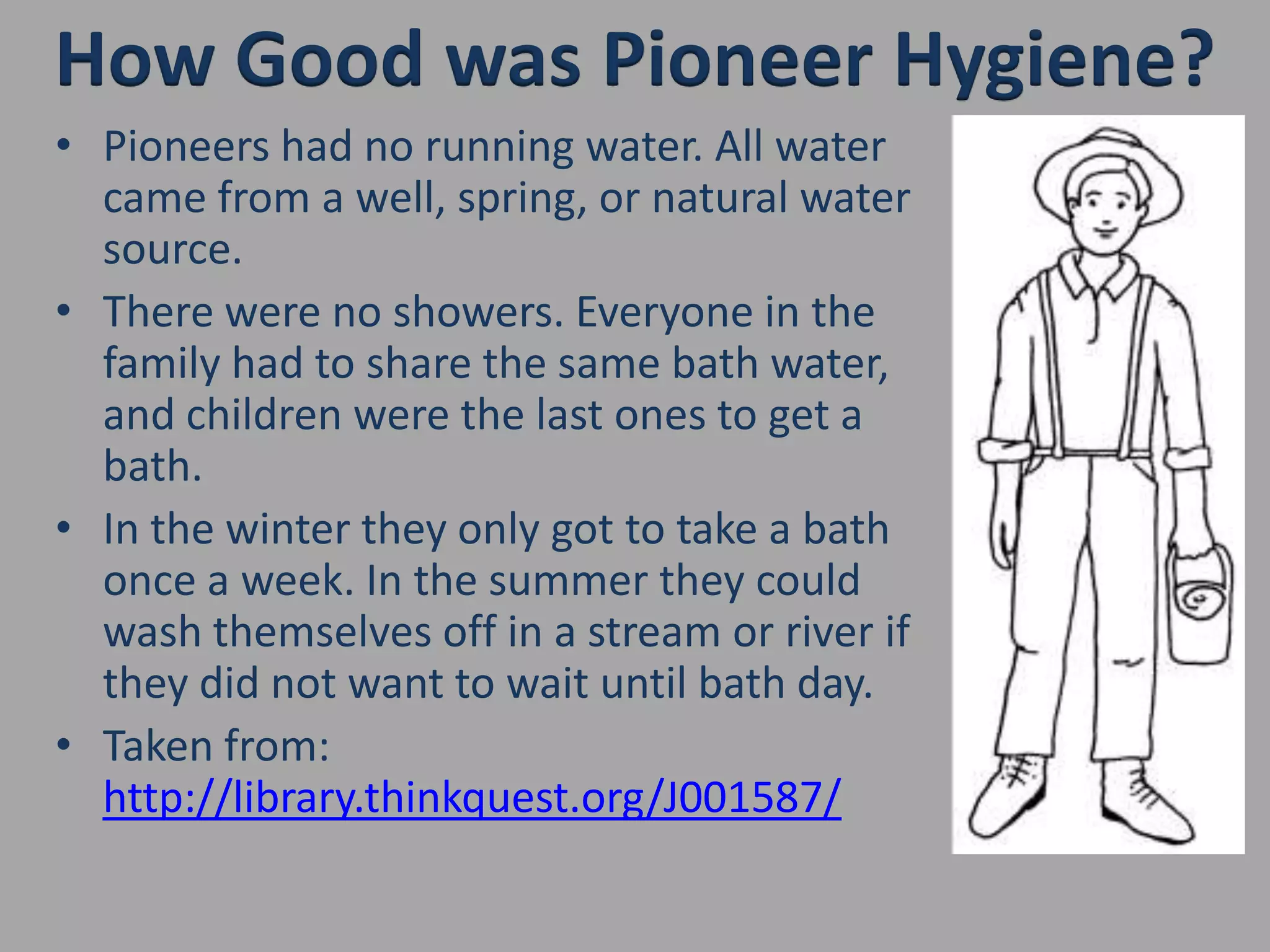 How Good was Pioneer Hygiene?

• Pioneers had no running water. All water came from a well, spring, or natural water source.

• There were no showers. Everyone in the family had to share the same bath water, and children were the last ones to get a bath.

• In the winter they only got to take a bath once a week. In the summer they could wash themselves off in a stream or river if they did not want to wait until bath day.

• Taken from: http://library.thinkquest.org/J001587/